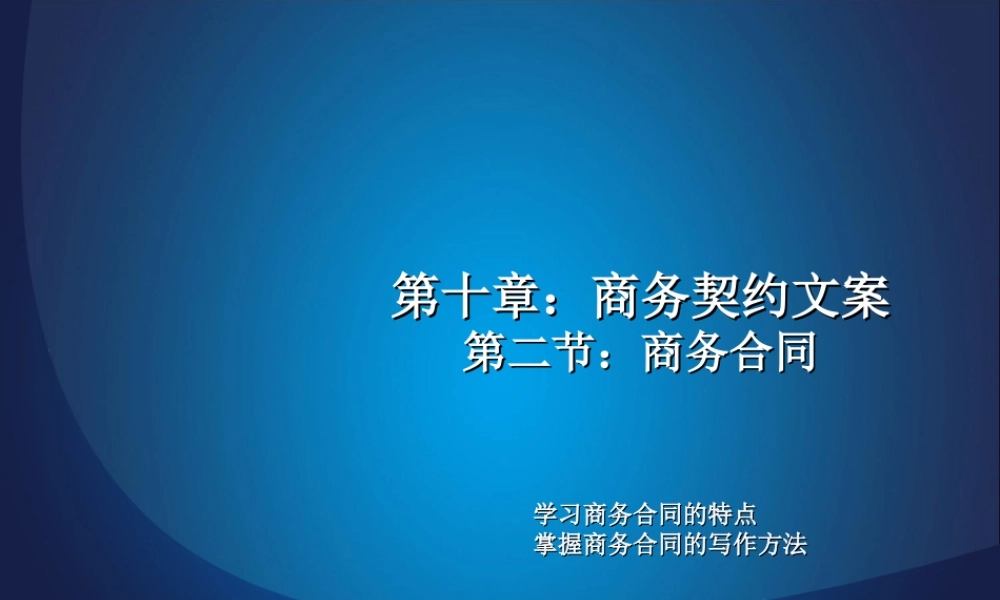 第十章：商务契约文案
第二节：商务合同

学习商务合同的特点
掌握商务合同的写作方法